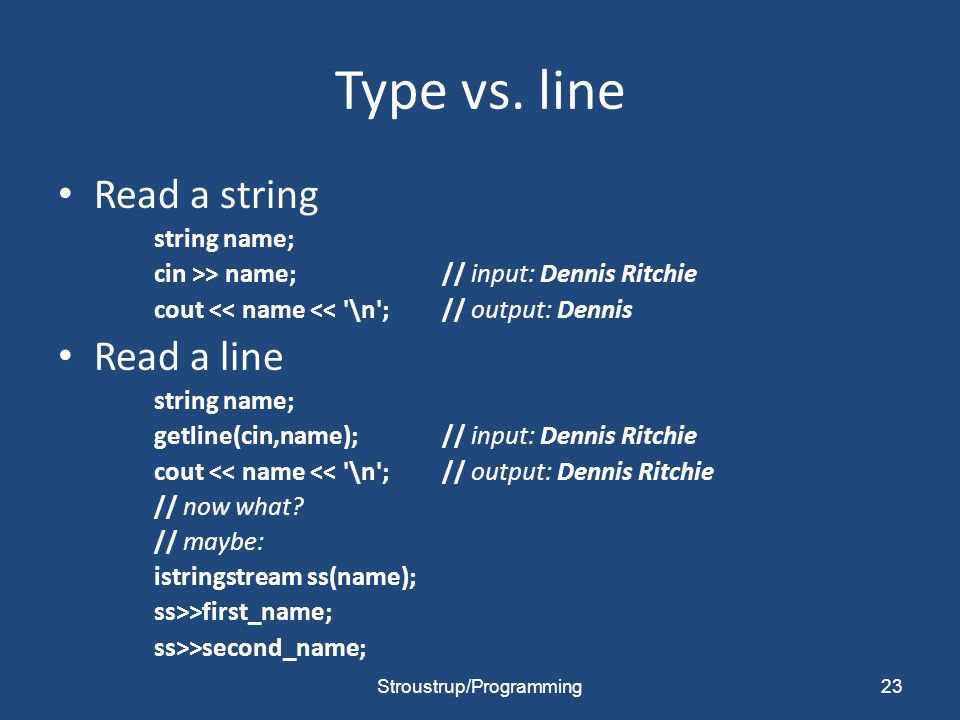 Type vs. line

• Read a string

string name;
cin >> name; // input: Dennis Ritchie
cout << name << '\n'; // output: Dennis

• Read a line

string name;
getline(cin,name); // input: Dennis Ritchie
cout << name << '\n'; // output: Dennis Ritchie
// now what?
// maybe:
istringstream ss(name);
ss>>first_name;
ss>>second_name;

Stroustrup/Programming

23